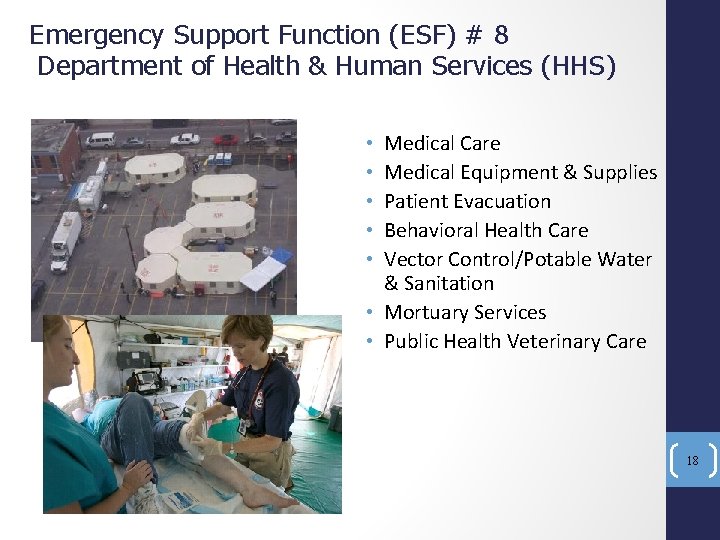 Emergency Support Function (ESF) # 8
Department of Health & Human Services (HHS)

• Medical Care
• Medical Equipment & Supplies
• Patient Evacuation
• Behavioral Health Care
• Vector Control/Potable Water & Sanitation
• Mortuary Services
• Public Health Veterinary Care

18